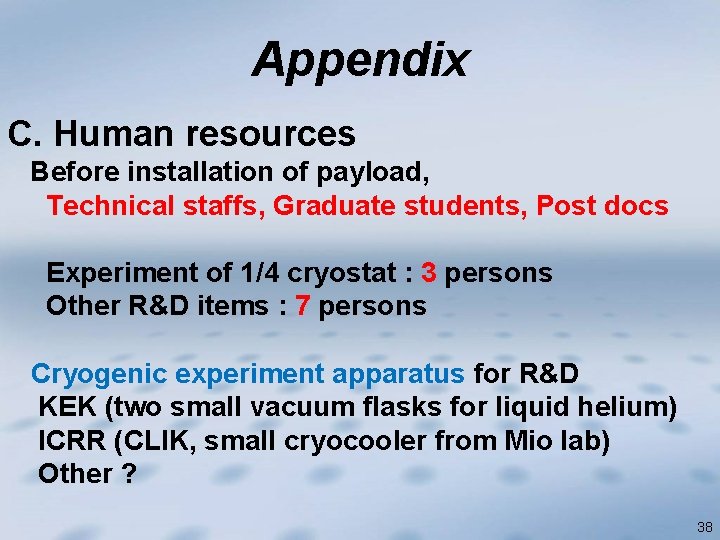 Appendix

C. Human resources
Before installation of payload,
Technical staffs, Graduate students, Post docs

Experiment of 1/4 cryostat : 3 persons
Other R&D items : 7 persons

Cryogenic experiment apparatus for R&D
KEK (two small vacuum flasks for liquid helium)
ICRR (CLIK, small cryocooler from Mio lab)
Other ?

38